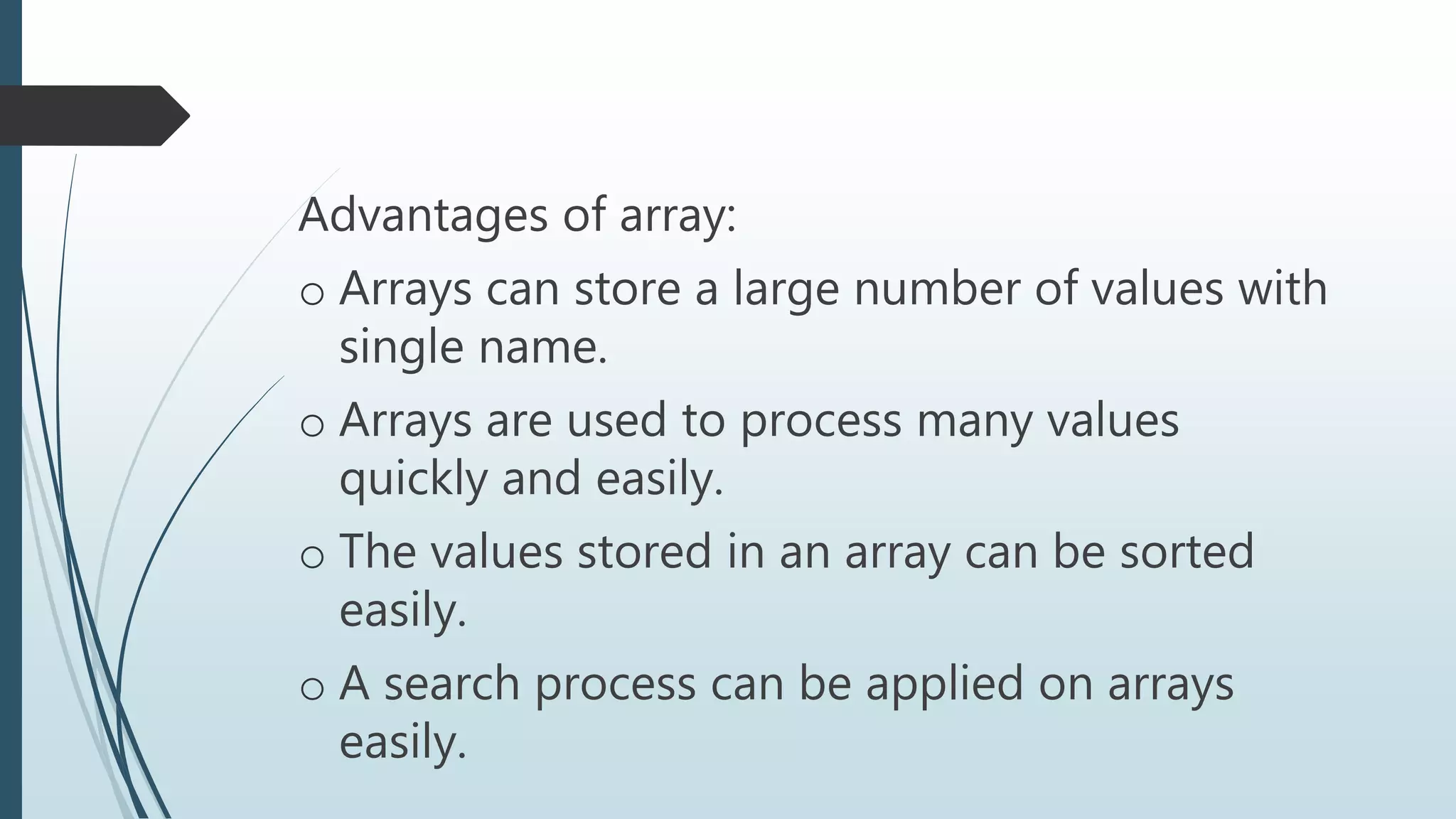 Advantages of array:

o Arrays can store a large number of values with single name.

o Arrays are used to process many values quickly and easily.

o The values stored in an array can be sorted easily.

o A search process can be applied on arrays easily.